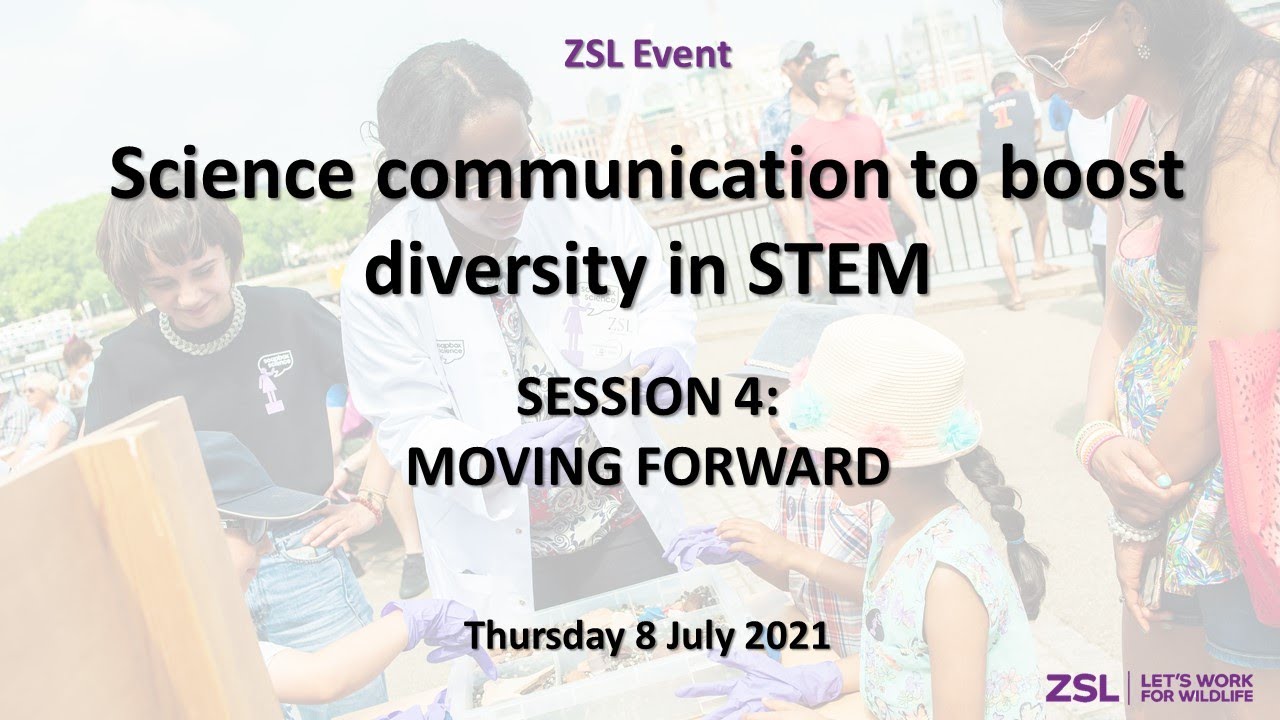 ZSL Event

Science communication to boost diversity in STEM

SESSION 4:
MOVING FORWARD

Thursday 8 July 2021

ZSL | LET'S WORK FOR WILDLIFE